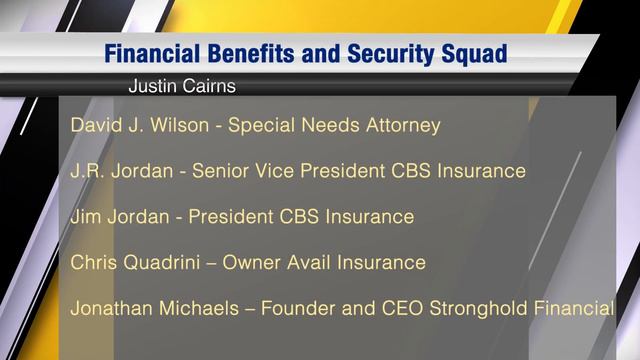 Financial Benefits and Security Squad

Justin Cairns

David J. Wilson - Special Needs Attorney

J.R. Jordan - Senior Vice President CBS Insurance

Jim Jordan - President CBS Insurance

Chris Quadrini – Owner Avail Insurance

Jonathan Michaels – Founder and CEO Stronghold Financial